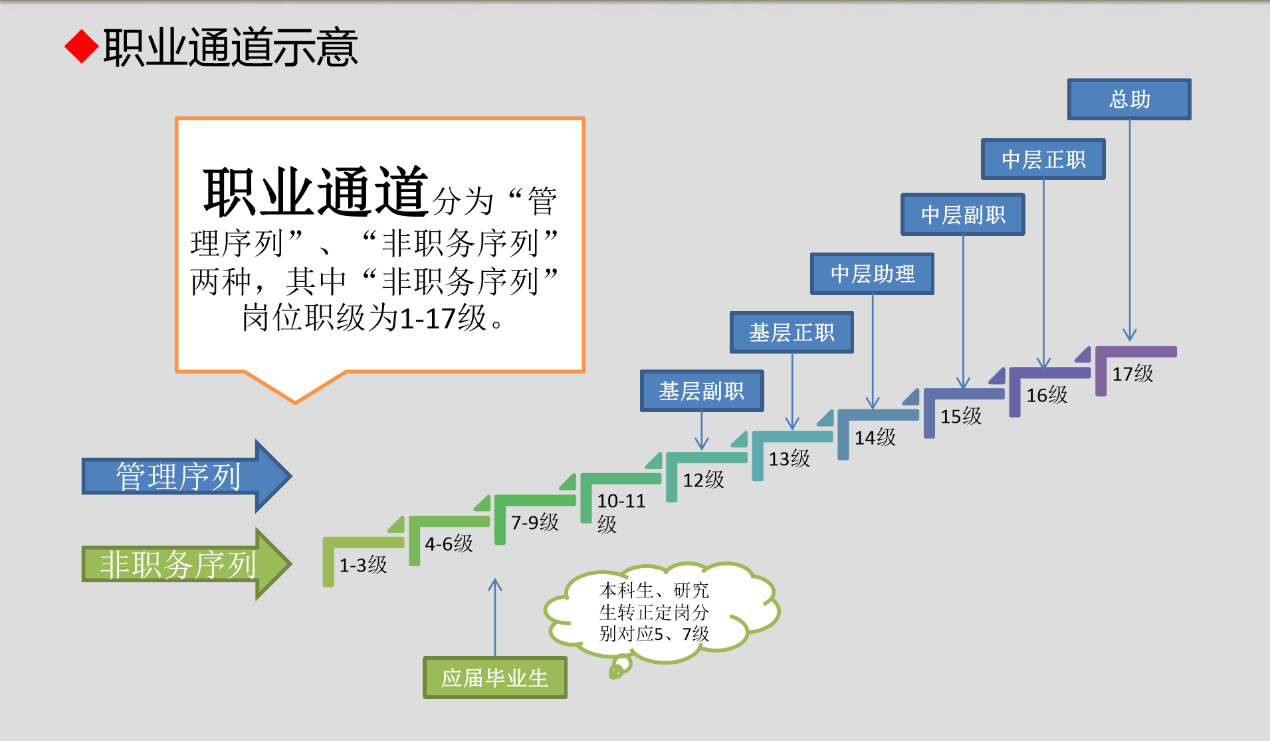 ◆职业通道示意

职业通道分为“管理序列”、“非职务序列”两种，其中“非职务序列”岗位职级为1-17级。

总助

中层正职

中层副职

中层助理

基层正职

基层副职

管理序列

非职务序列

1-3级

4-6级

7-9级

10-11级

12级

13级

14级

15级

16级

17级

本科生、研究生转正定岗分别对应5、7级

应届毕业生